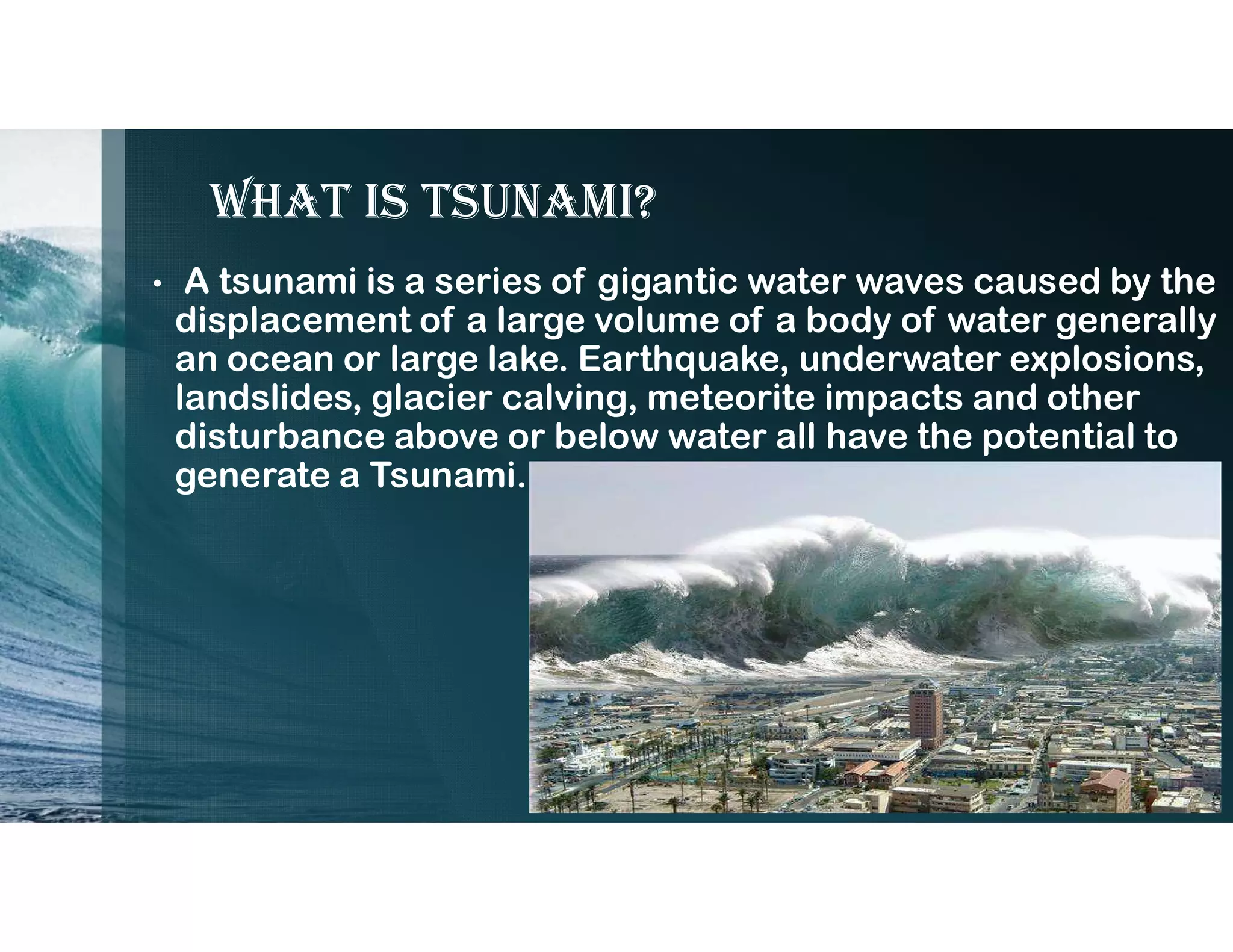 WHAT IS TSUNAMI?

• A tsunami is a series of gigantic water waves caused by the displacement of a large volume of a body of water generally an ocean or large lake. Earthquake, underwater explosions, landslides, glacier calving, meteorite impacts and other disturbance above or below water all have the potential to generate a Tsunami.